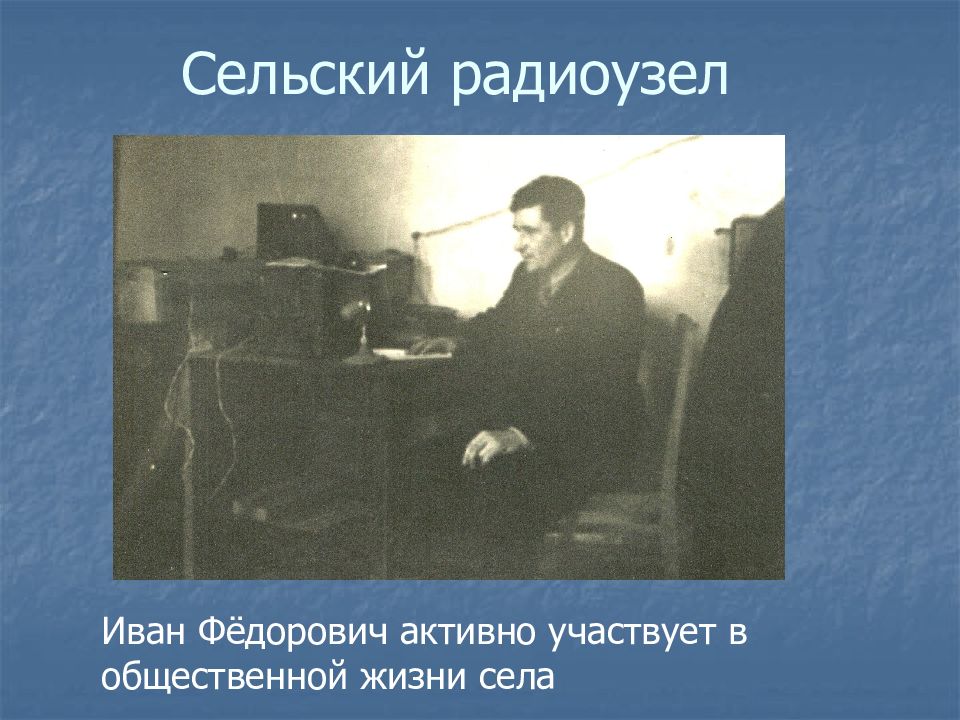 Сельский радиоузел

Иван Фёдорович активно участвует в общественной жизни села